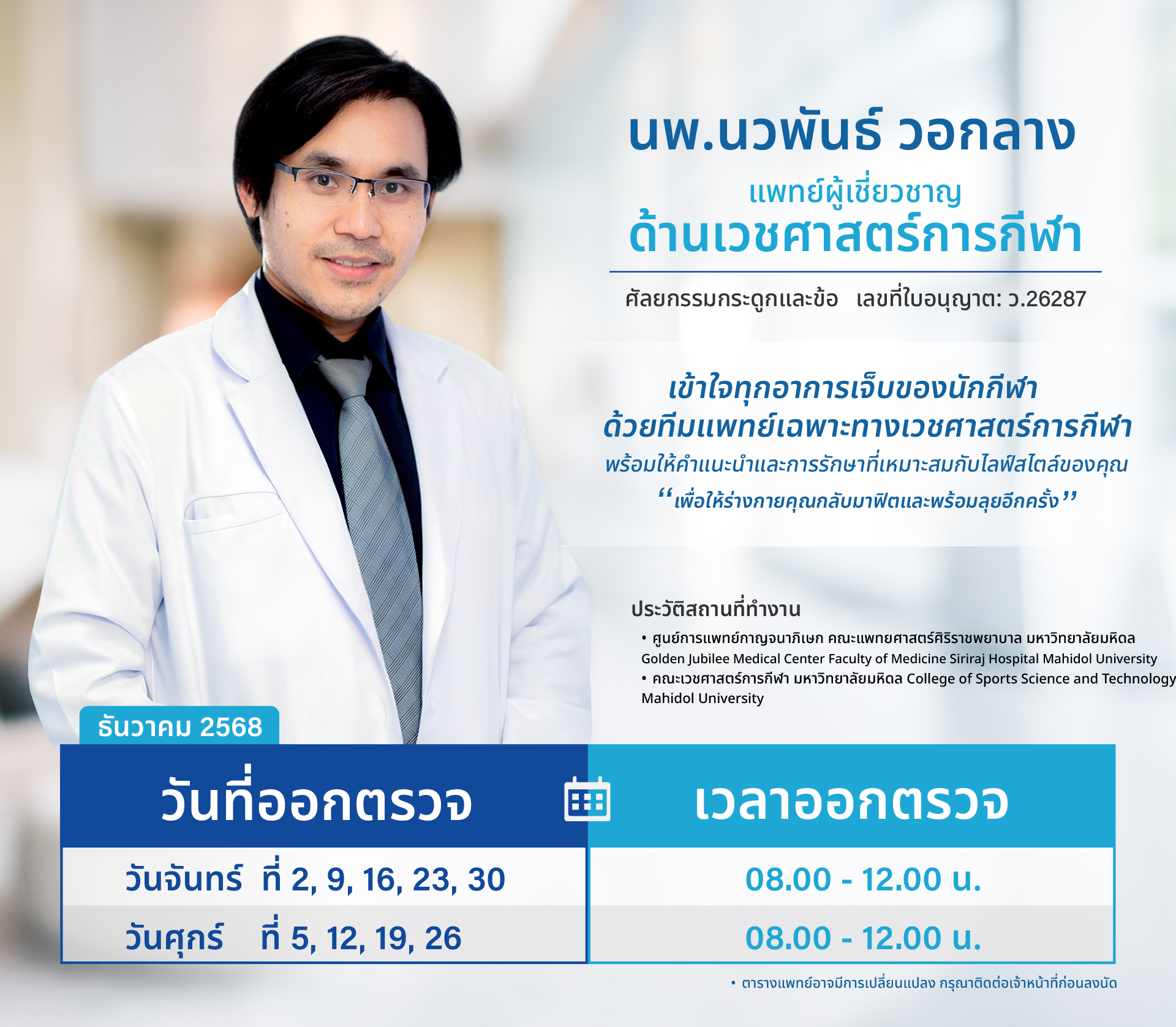 นพ.นวพันธ์ วอกลาง

แพทย์ผู้เชี่ยวชาญ
ด้านเวชศาสตร์การกีฬา

ศัลยกรรมกระดูกและข้อ เลขที่ใบอนุญาต: ว.26287

เข้าใจทุกอาการเจ็บของนักกีฬา
ด้วยทีมแพทย์เฉพาะทางเวชศาสตร์การกีฬา
พร้อมให้คำแนะนำและการรักษาที่เหมาะสมกับไลฟ์สไตล์ของคุณ
“เพื่อให้ร่างกายคุณกลับมาฟิตและพร้อมลุยอีกครั้ง”

ประวัติสถานที่ทำงาน
• ศูนย์การแพทย์กาญจนาภิเษก คณะแพทยศาสตร์ศิริราชพยาบาล มหาวิทยาลัยมหิดล Golden Jubilee Medical Center Faculty of Medicine Siriraj Hospital Mahidol University
• คณะเวชศาสตร์การกีฬา มหาวิทยาลัยมหิดล College of Sports Science and Technology Mahidol University

ธันวาคม 2568

| วันที่ออกตรวจ | เวลาออกตรวจ |
|---|---|
| วันจันทร์ ที่ 2, 9, 16, 23, 30 | 08.00 - 12.00 น. |
| วันศุกร์ ที่ 5, 12, 19, 26 | 08.00 - 12.00 น. |

• ตารางแพทย์อาจมีการเปลี่ยนแปลง กรุณาติดต่อเจ้าหน้าที่ก่อนลงนัด